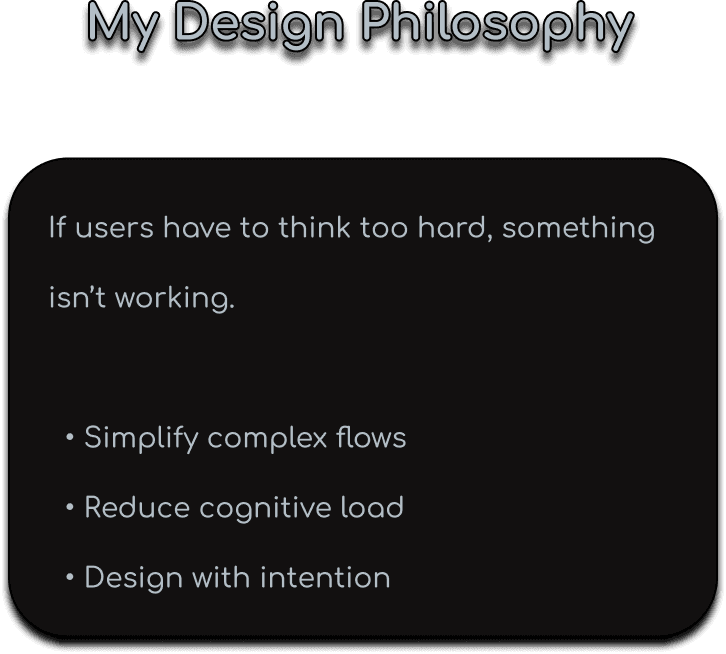 My Design Philosophy

If users have to think too hard, something isn’t working.

• Simplify complex flows
• Reduce cognitive load
• Design with intention